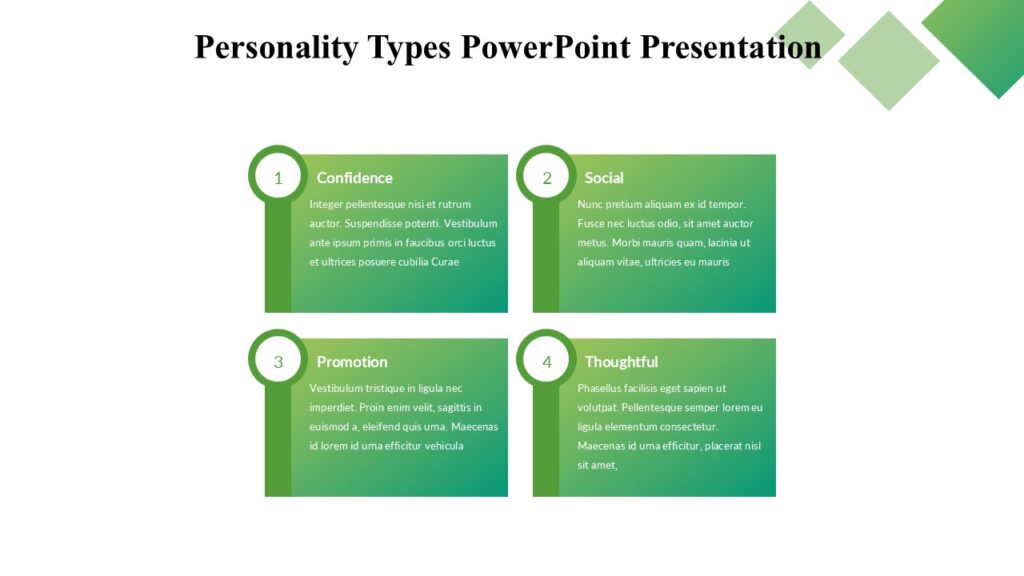 Personality Types PowerPoint Presentation

1

Confidence

Integer pellentesque nisi et rutrum auctor. Suspendisse potenti. Vestibulum ante ipsum primis in faucibus orci luctus et ultrices posuere cubilia Curae

2

Social

Nunc pretium aliquam ex id tempor. Fusce nec luctus odio, sit amet auctor metus. Morbi mauris quam, lacinia ut aliquam vitae, ultricies eu mauris

3

Promotion

Vestibulum tristique in ligula nec imperdiet. Proin enim velit, sagittis in euismod a, eleifend quis urna. Maecenas id lorem id urna efficitur vehicula

4

Thoughtful

Phasellus facilisis eget sapien ut volutpat. Pellentesque semper lorem eu ligula elementum consectetur. Maecenas id urna efficitur, placerat nisl sit amet,